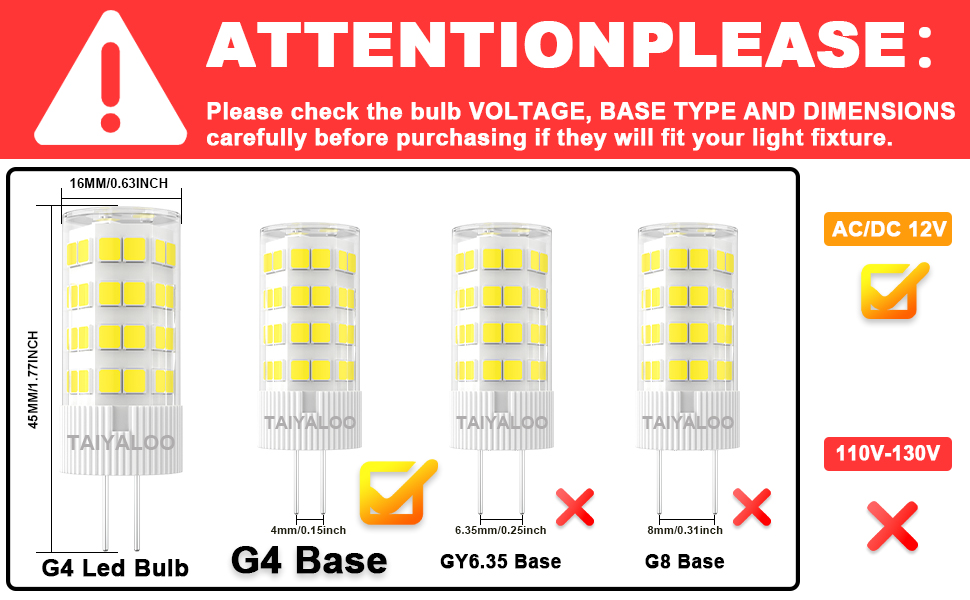 ATTENTIONPLEASE:

Please check the bulb VOLTAGE, BASE TYPE AND DIMENSIONS carefully before purchasing if they will fit your light fixture.

16MM/0.63INCH

45MM/1.77INCH

TAIYALOO

G4 Led Bulb

TAIYALOO

4mm/0.15inch

G4 Base

TAIYALOO

6.35mm/0.25inch

GY6.35 Base

TAIYALOO

8mm/0.31inch

G8 Base

AC/DC 12V

110V-130V